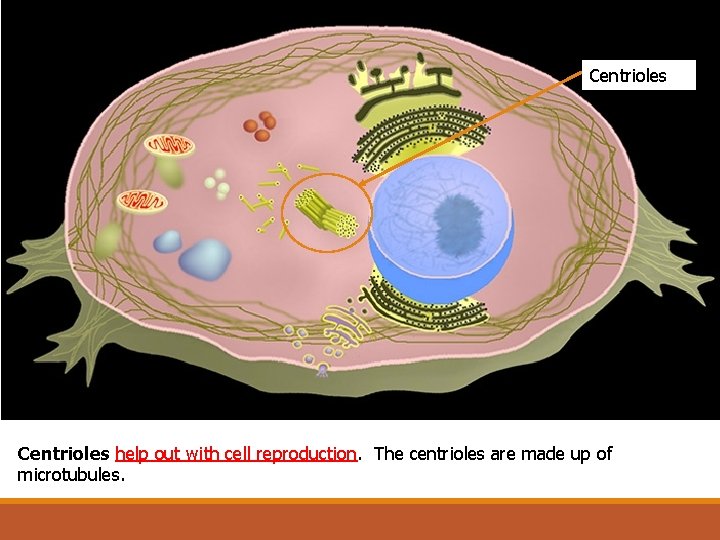 Centrioles

Centrioles help out with cell reproduction. The centrioles are made up of microtubules.